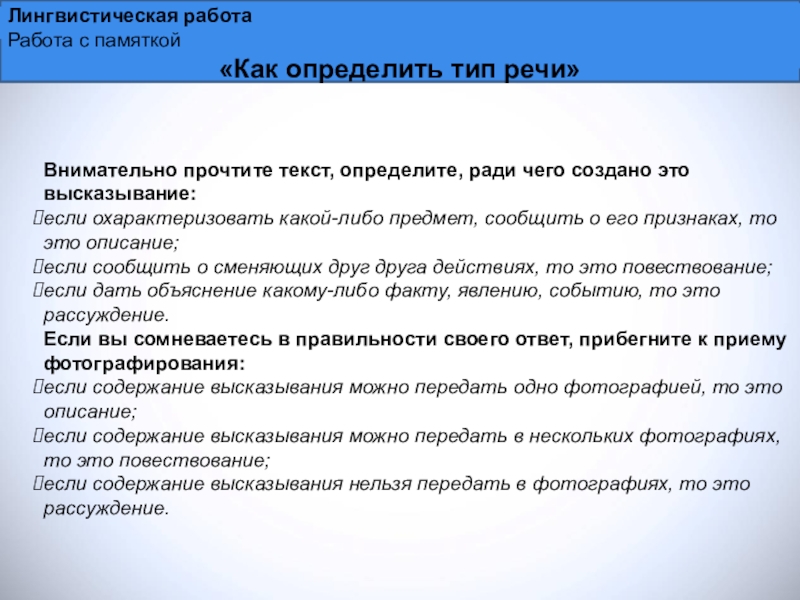 Лингвистическая работа
Работа с памяткой

«Как определить тип речи»

Внимательно прочтите текст, определите, ради чего создано это высказывание:

если охарактеризовать какой-либо предмет, сообщить о его признаках, то это описание;

если сообщить о сменяющих друг друга действиях, то это повествование;

если дать объяснение какому-либо факту, явлению, событию, то это рассуждение.

Если вы сомневаетесь в правильности своего ответ, прибегните к приему фотографирования:

если содержание высказывания можно передать одно фотографией, то это описание;

если содержание высказывания можно передать в нескольких фотографиях, то это повествование;

если содержание высказывания нельзя передать в фотографиях, то это рассуждение.